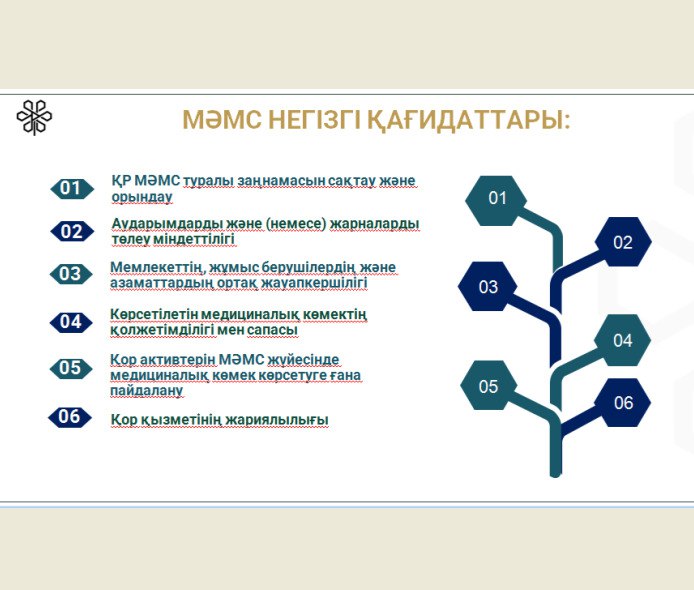 МӘМС НЕГІЗГІ ҚАҒИДАТТАРЫ:

01 ҚР МӘМС туралы заңнамасын сақтау және орындау

02 Аударымдарды және (немесе) жарналарды төлеу міндеттілігі

03 Мемлекеттің, жұмыс берушілердің және азаматтардың ортақ жауапкершілігі

04 Көрсетілетін медициналық көмектің қолжетімділігі мен сапасы

05 Қор активтерін МӘМС жүйесінде медициналық көмек көрсетуге ғана пайдалану

06 Қор қызметінің жариялылығы

01
02
03
04
05
06